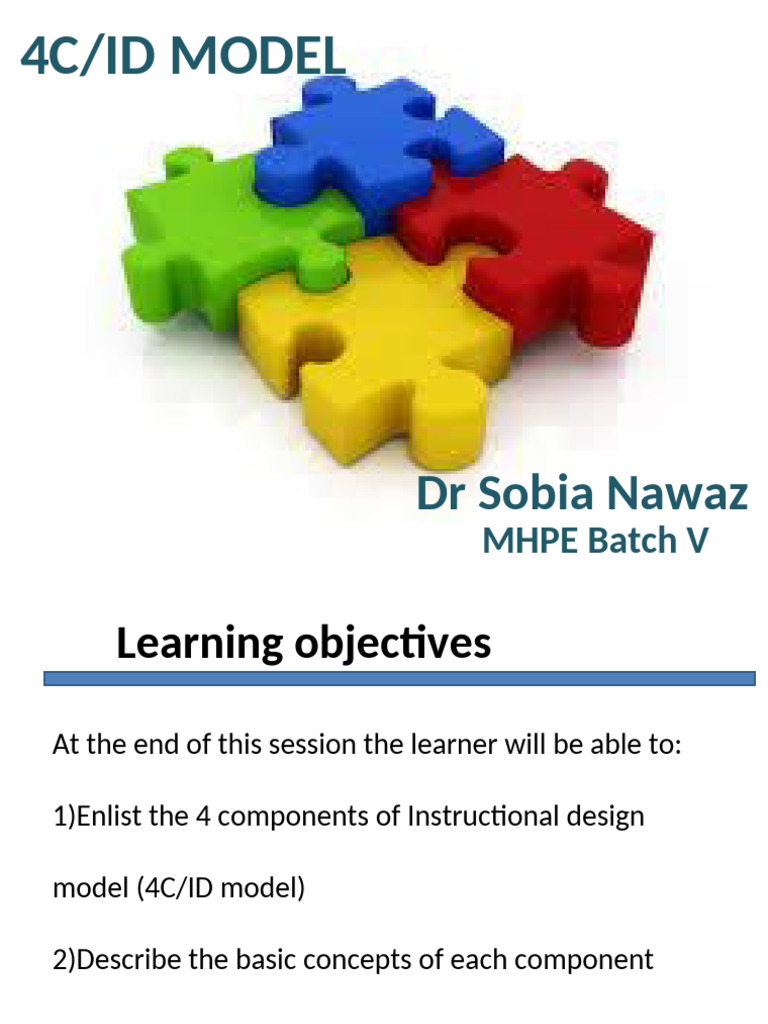 4C/ID MODEL

Dr Sobia Nawaz
MHPE Batch V

Learning objectives

At the end of this session the learner will be able to:

1)Enlist the 4 components of Instructional design model (4C/ID model)

2)Describe the basic concepts of each component